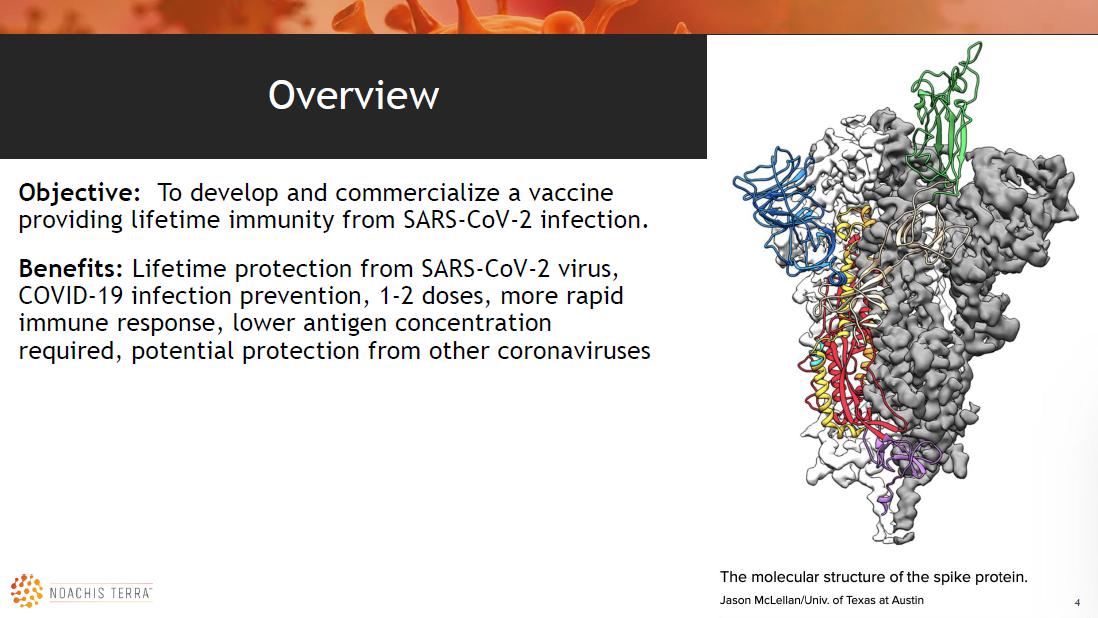 Overview

Objective: To develop and commercialize a vaccine providing lifetime immunity from SARS-CoV-2 infection.

Benefits: Lifetime protection from SARS-CoV-2 virus, COVID-19 infection prevention, 1-2 doses, more rapid immune response, lower antigen concentration required, potential protection from other coronaviruses

NOACHIS TERRA™

The molecular structure of the spike protein.
Jason McLellan/Univ. of Texas at Austin

4